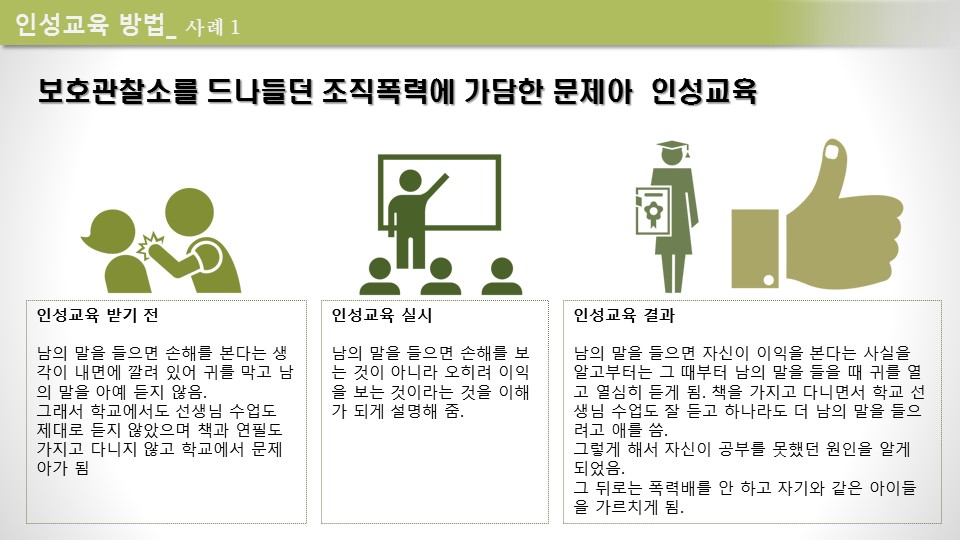 인성교육 방법_ 사례 1

보호관찰소를 드나들던 조직폭력에 가담한 문제아 인성교육

인성교육 받기 전

남의 말을 들으면 손해를 본다는 생각이 내면에 깔려 있어 귀를 막고 남의 말을 아예 듣지 않음.
그래서 학교에서도 선생님 수업도 제대로 듣지 않았으며 책과 연필도 가지고 다니지 않고 학교에서 문제아가 됨

인성교육 실시

남의 말을 들으면 손해를 보는 것이 아니라 오히려 이익을 보는 것이라는 것을 이해가 되게 설명해 줌.

인성교육 결과

남의 말을 들으면 자신이 이익을 본다는 사실을 알고부터는 그 때부터 남의 말을 들을 때 귀를 열고 열심히 듣게 됨. 책을 가지고 다니면서 학교 선생님 수업도 잘 듣고 하나라도 더 남의 말을 들으려고 애를 씀.
그렇게 해서 자신이 공부를 못했던 원인을 알게 되었음.
그 뒤로는 폭력배를 안 하고 자기와 같은 아이들을 가르치게 됨.